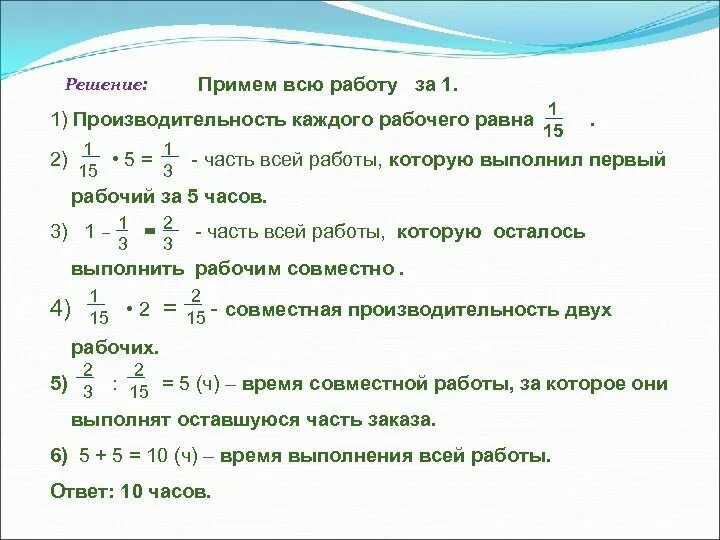 Решение: Примем всю работу за 1.

1) Производительность каждого рабочего равна $\frac{1}{15}$ .

2) $\frac{1}{15} \cdot 5 = \frac{1}{3}$ - часть всей работы, которую выполнил первый рабочий за 5 часов.

3) $1 - \frac{1}{3} = \frac{2}{3}$ - часть всей работы, которую осталось выполнить рабочим совместно .

4) $\frac{1}{15} \cdot 2 = \frac{2}{15}$ - совместная производительность двух рабочих.

5) $\frac{2}{3} : \frac{2}{15} = 5$ (ч) – время совместной работы, за которое они выполнят оставшуюся часть заказа.

6) 5 + 5 = 10 (ч) – время выполнения всей работы.

Ответ: 10 часов.